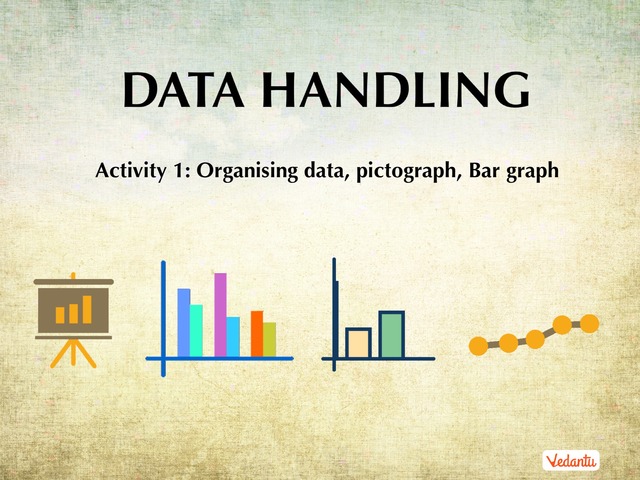 DATA HANDLING

Activity 1: Organising data, pictograph, Bar graph

Vedantu